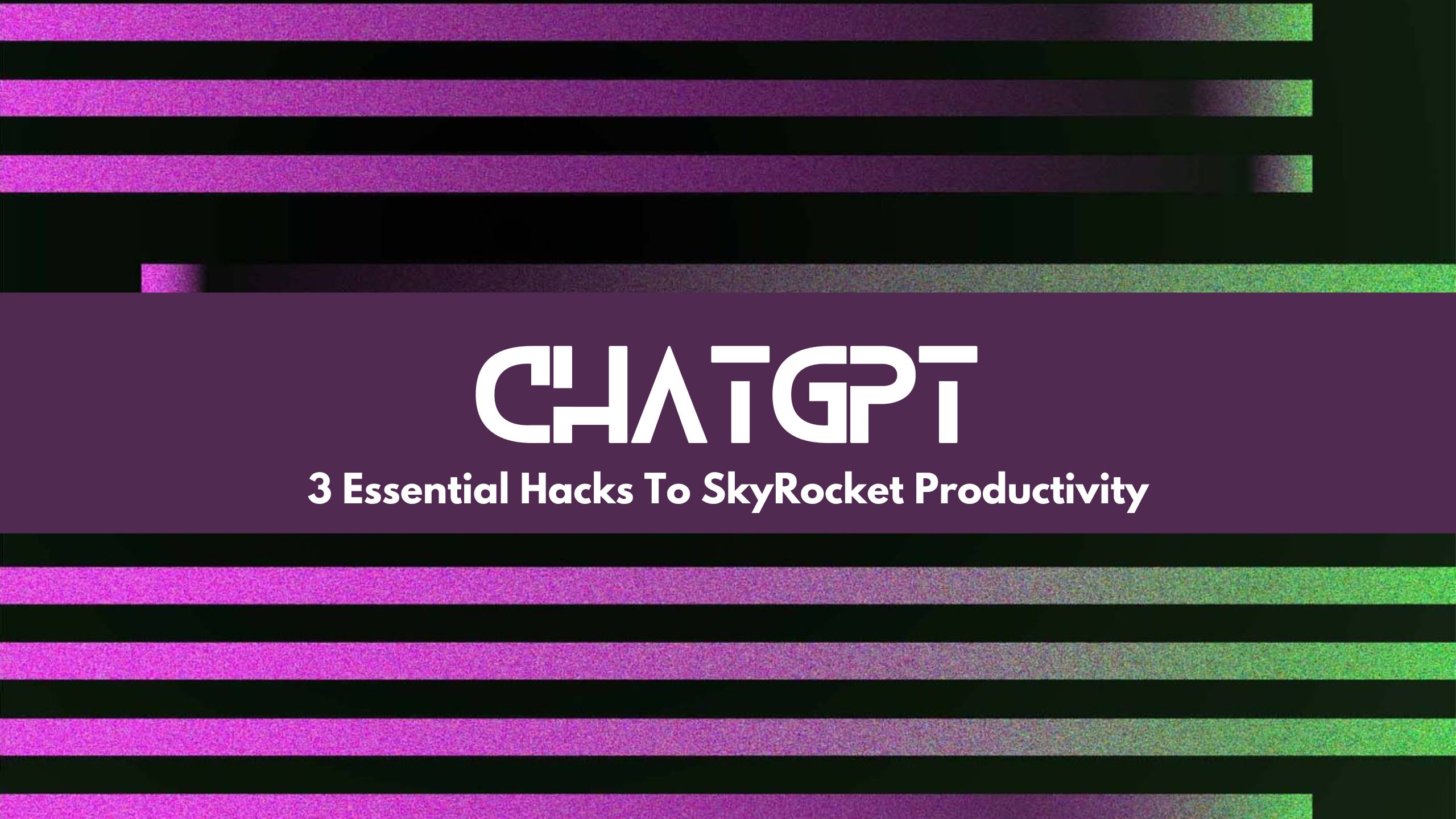 CHATGPT
3 Essential Hacks To SkyRocket Productivity